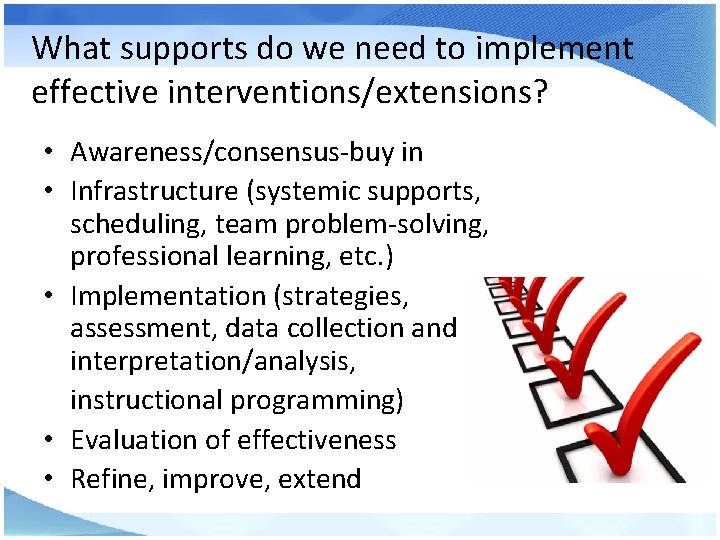 What supports do we need to implement effective interventions/extensions?

• Awareness/consensus-buy in
• Infrastructure (systemic supports, scheduling, team problem-solving, professional learning, etc.)
• Implementation (strategies, assessment, data collection and interpretation/analysis, instructional programming)
• Evaluation of effectiveness
• Refine, improve, extend